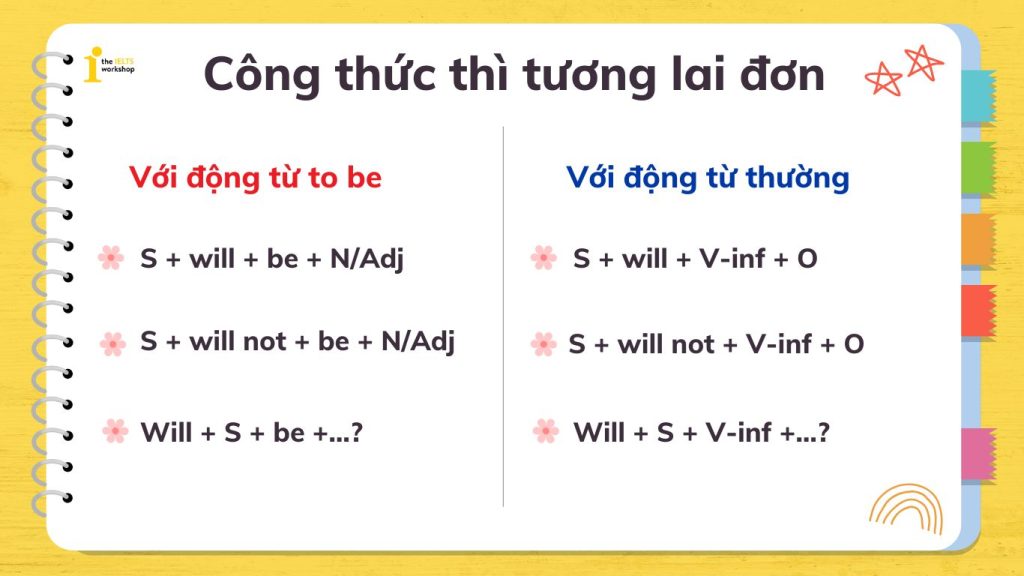 the IELTS workshop

Công thức thì tương lai đơn

Với động từ to be

S + will + be + N/Adj

S + will not + be + N/Adj

Will + S + be +...?

Với động từ thường

S + will + V-inf + O

S + will not + V-inf + O

Will + S + V-inf +...?